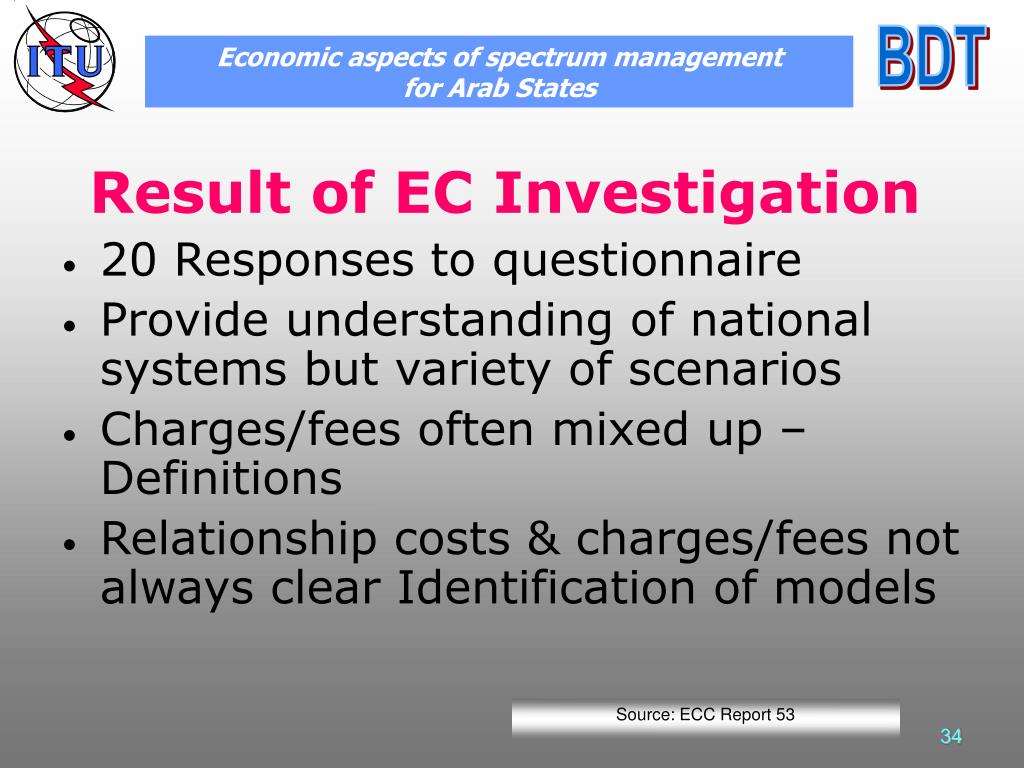 ITU

Economic aspects of spectrum management for Arab States

BDT

Result of EC Investigation

• 20 Responses to questionnaire
• Provide understanding of national systems but variety of scenarios
• Charges/fees often mixed up – Definitions
• Relationship costs & charges/fees not always clear Identification of models

Source: ECC Report 53

34